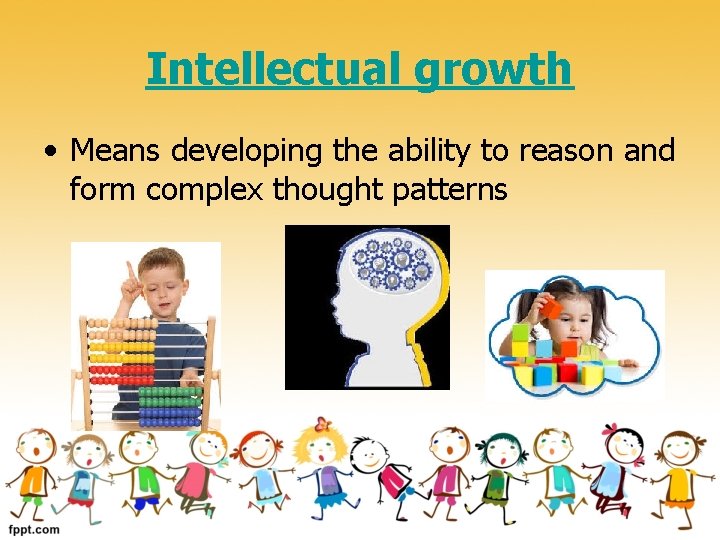 Intellectual growth

• Means developing the ability to reason and form complex thought patterns

fppt.com